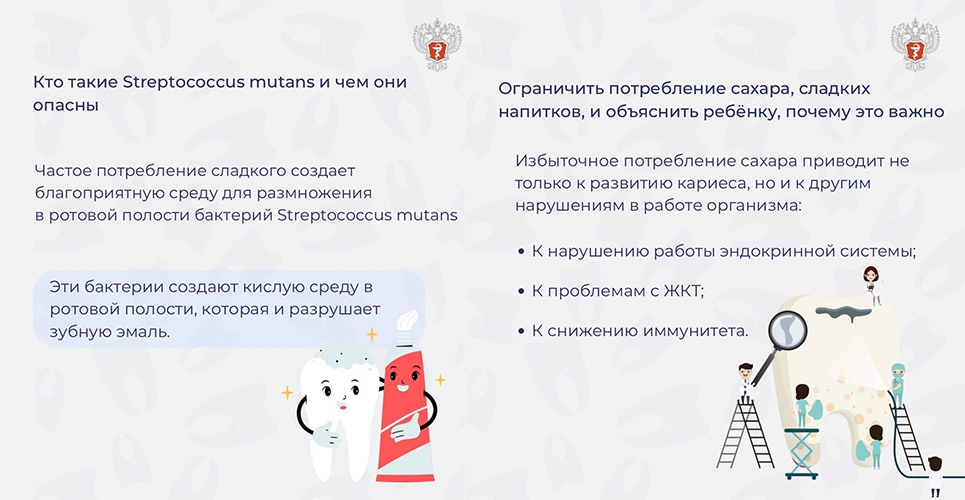 Кто такие Streptococcus mutans и чем они опасны

Частое потребление сладкого создает благоприятную среду для размножения в ротовой полости бактерий Streptococcus mutans

Эти бактерии создают кислую среду в ротовой полости, которая и разрушает зубную эмаль.

Ограничить потребление сахара, сладких напитков, и объяснить ребёнку, почему это важно

Избыточное потребление сахара приводит не только к развитию кариеса, но и к другим нарушениям в работе организма:

• К нарушению работы эндокринной системы;

• К проблемам с ЖКТ;

• К снижению иммунитета.